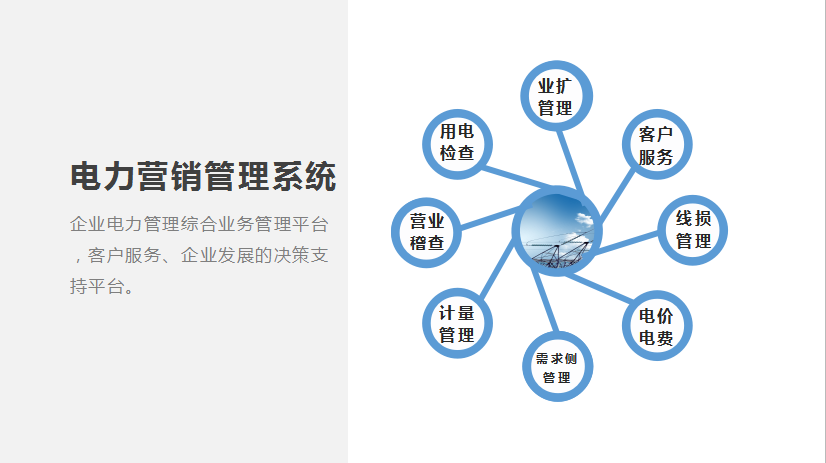 电力营销管理系统

企业电力管理综合业务管理平台，客户服务、企业发展的决策支持平台。

业扩管理

客户服务

线损管理

电价电费

需求侧管理

计量管理

营业稽查

用电检查